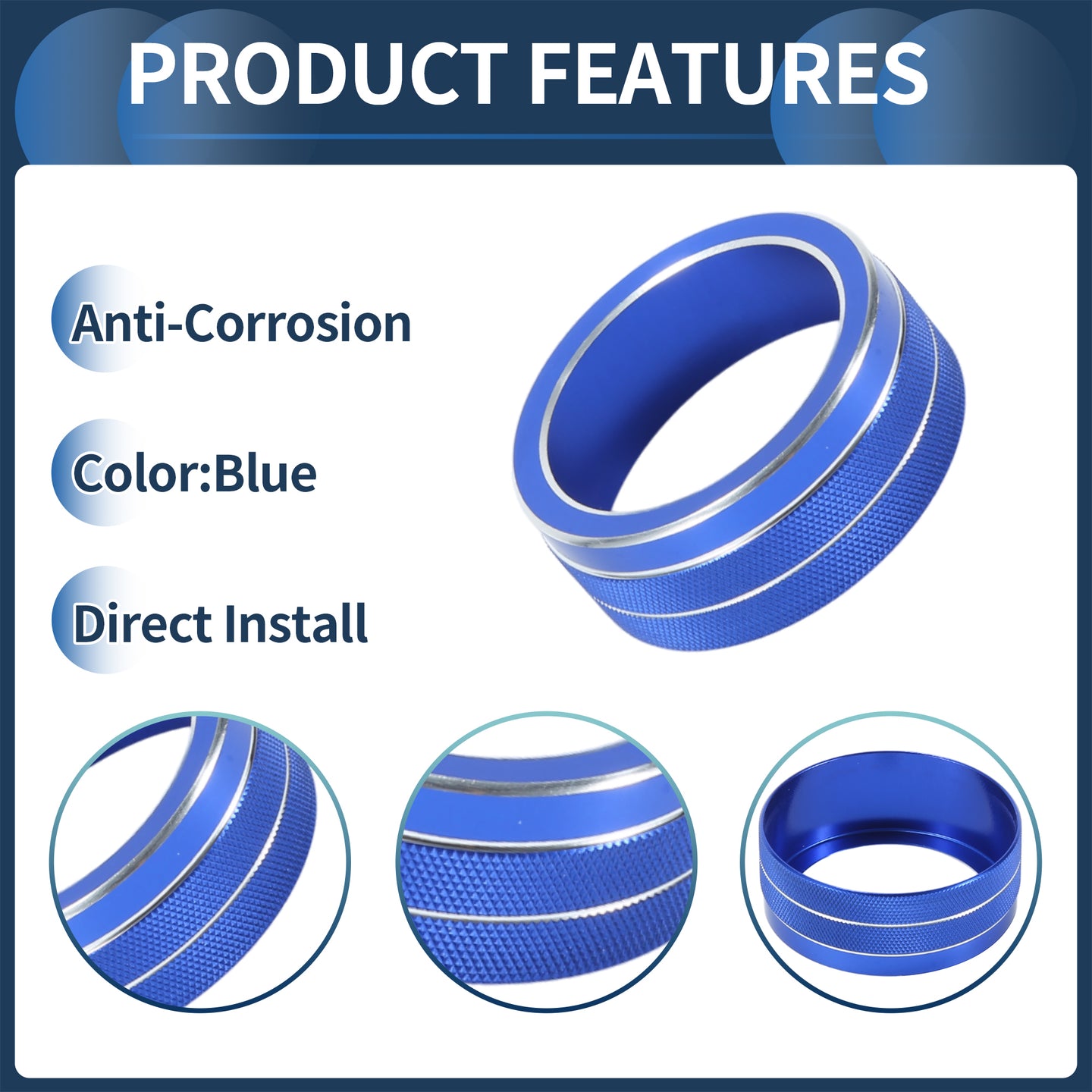 PRODUCT FEATURES

Anti-Corrosion

Color:Blue

Direct Install